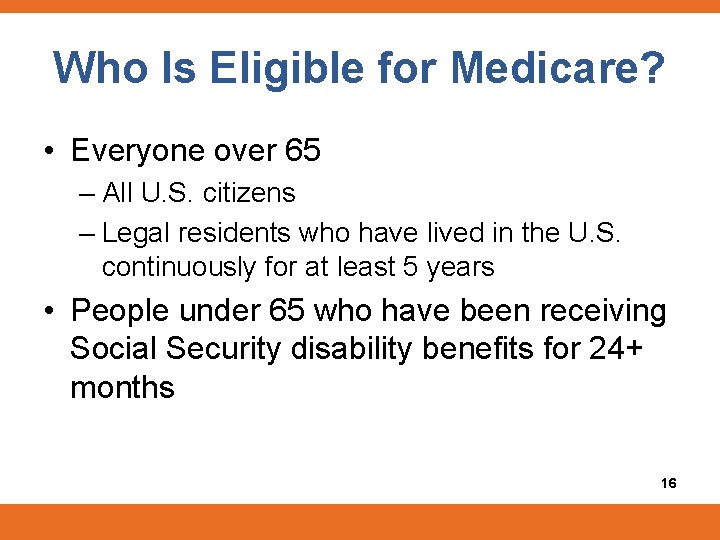 Who Is Eligible for Medicare?

• Everyone over 65
– All U.S. citizens
– Legal residents who have lived in the U.S. continuously for at least 5 years

• People under 65 who have been receiving Social Security disability benefits for 24+ months

16